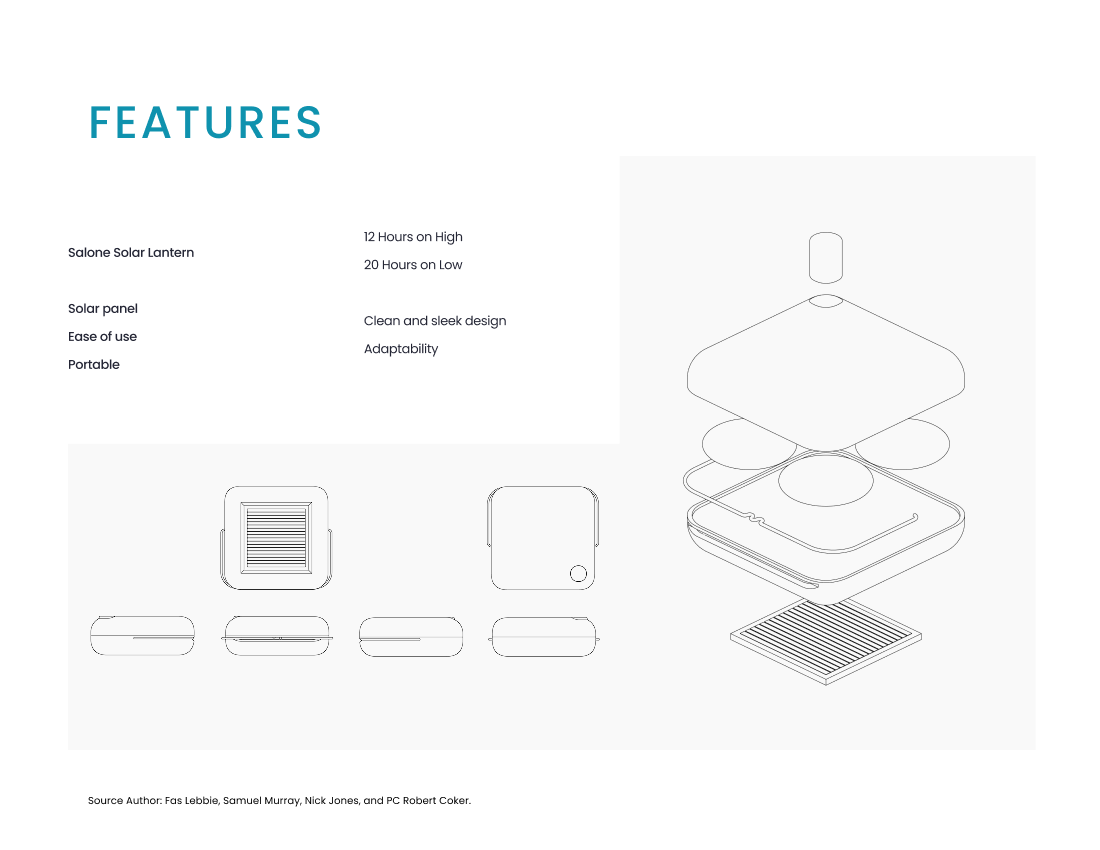 FEATURES

Salone Solar Lantern

Solar panel
Ease of use
Portable

12 Hours on High
20 Hours on Low

Clean and sleek design
Adaptability

Source Author: Fas Lebbie, Samuel Murray, Nick Jones, and PC Robert Coker.